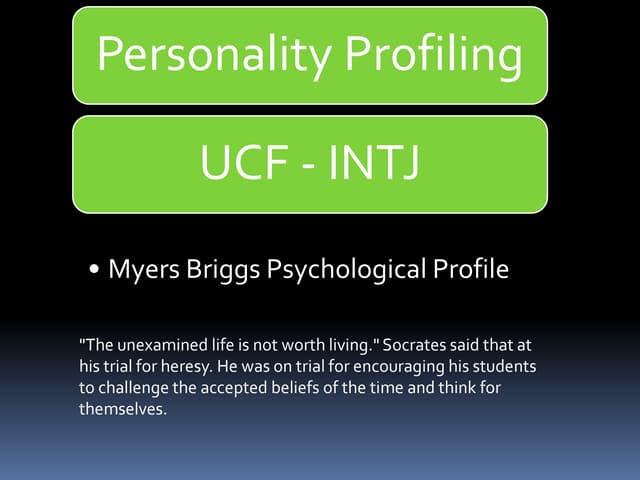 Personality Profiling

UCF - INTJ

• Myers Briggs Psychological Profile

"The unexamined life is not worth living." Socrates said that at his trial for heresy. He was on trial for encouraging his students to challenge the accepted beliefs of the time and think for themselves.